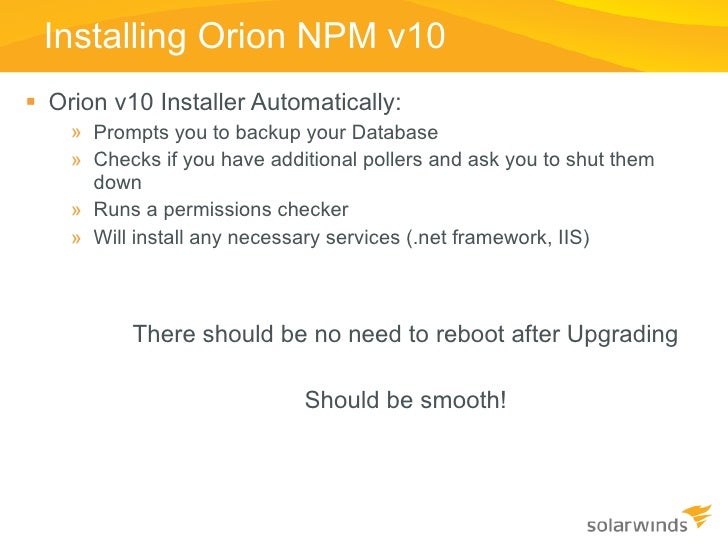 Installing Orion NPM v10

▪ Orion v10 Installer Automatically:

» Prompts you to backup your Database

» Checks if you have additional pollers and ask you to shut them down

» Runs a permissions checker

» Will install any necessary services (.net framework, IIS)

There should be no need to reboot after Upgrading

Should be smooth!

solarwinds